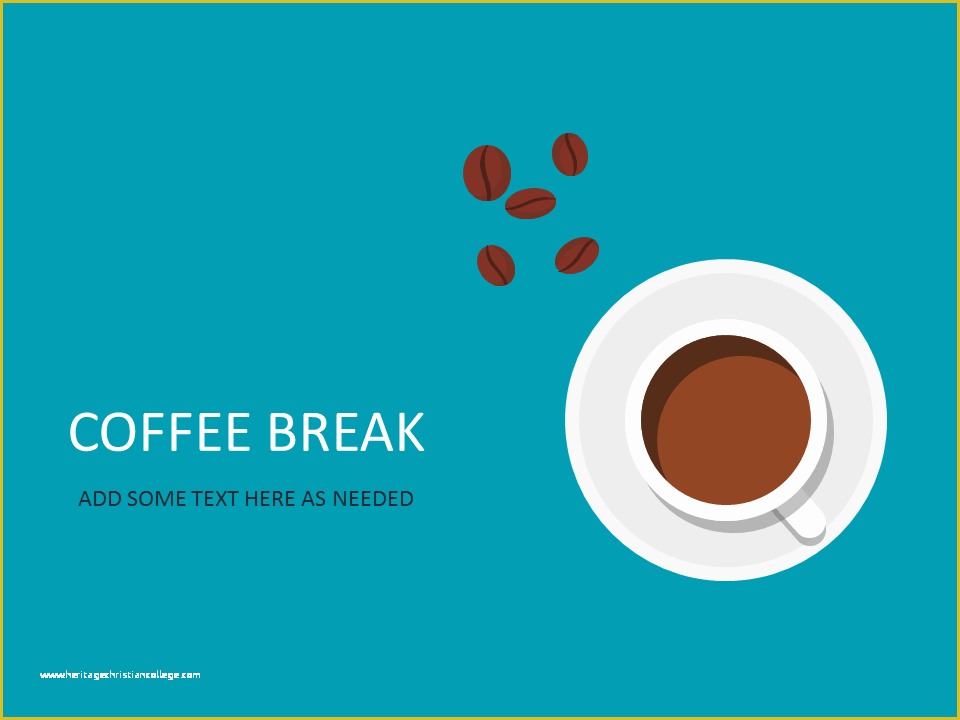 COFFEE BREAK

ADD SOME TEXT HERE AS NEEDED

www.heritagechristiancollege.com